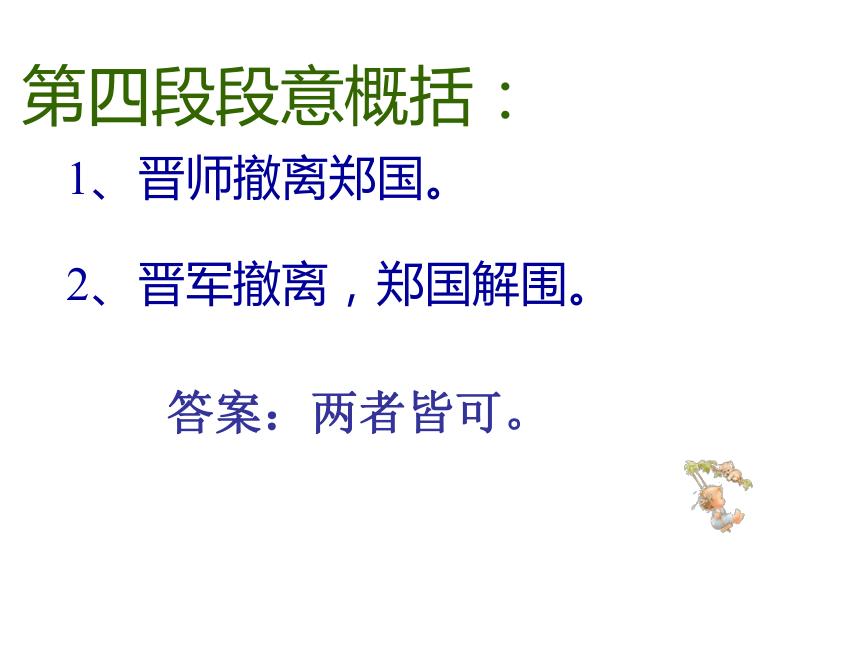 第四段段意概括：

1、晋师撤离郑国。

2、晋军撤离，郑国解围。

答案：两者皆可。